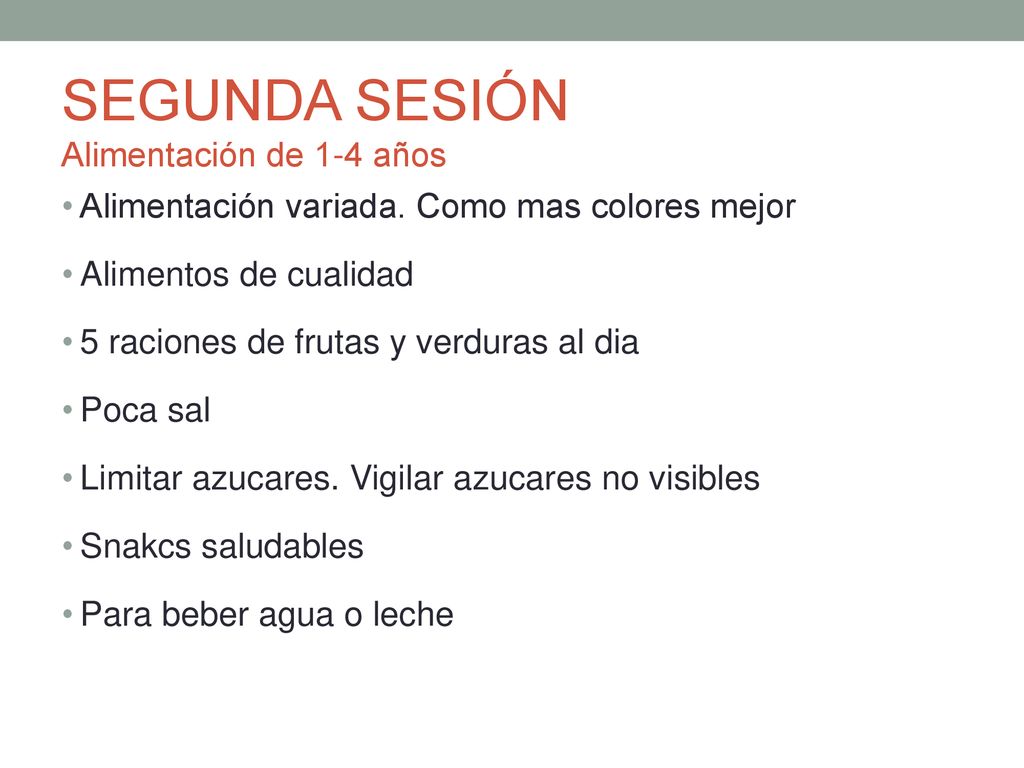 SEGUNDA SESIÓN
Alimentación de 1-4 años

• Alimentación variada. Como mas colores mejor
• Alimentos de cualidad
• 5 raciones de frutas y verduras al dia
• Poca sal
• Limitar azucares. Vigilar azucares no visibles
• Snakcs saludables
• Para beber agua o leche